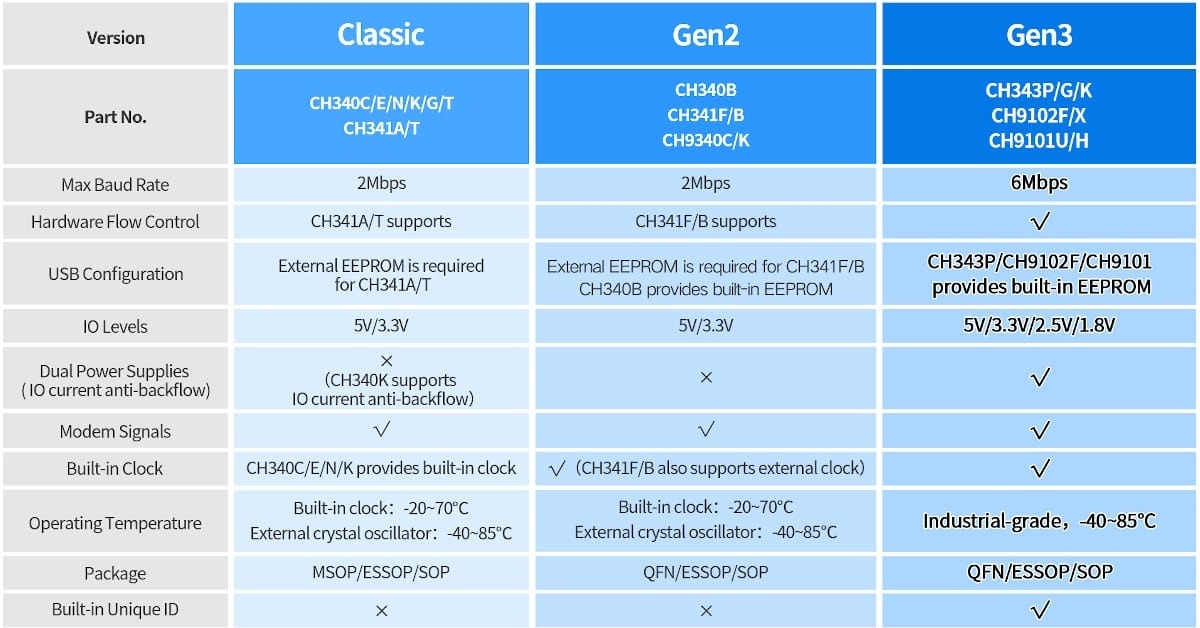 | Version | Classic | Gen2 | Gen3 |
|---|---|---|---|
| Part No. | CH340C/E/N/K/G/T CH341A/T | CH340B CH341F/B CH9340C/K | CH343P/G/K CH9102F/X CH9101U/H |
| Max Baud Rate | 2Mbps | 2Mbps | 6Mbps |
| Hardware Flow Control | CH341A/T supports | CH341F/B supports | √ |
| USB Configuration | External EEPROM is required for CH341A/T | External EEPROM is required for CH341F/B CH340B provides built-in EEPROM | CH343P/CH9102F/CH9101 provides built-in EEPROM |
| IO Levels | 5V/3.3V | 5V/3.3V | 5V/3.3V/2.5V/1.8V |
| Dual Power Supplies ( IO current anti-backflow) | × (CH340K supports IO current anti-backflow) | × | √ |
| Modem Signals | √ | √ | √ |
| Built-in Clock | CH340C/E/N/K provides built-in clock | √ (CH341F/B also supports external clock) | √ |
| Operating Temperature | Built-in clock: -20~70°C External crystal oscillator: -40~85°C | Built-in clock: -20~70°C External crystal oscillator: -40~85°C | Industrial-grade, -40~85°C |
| Package | MSOP/ESSOP/SOP | QFN/ESSOP/SOP | QFN/ESSOP/SOP |
| Built-in Unique ID | × | × | √ |